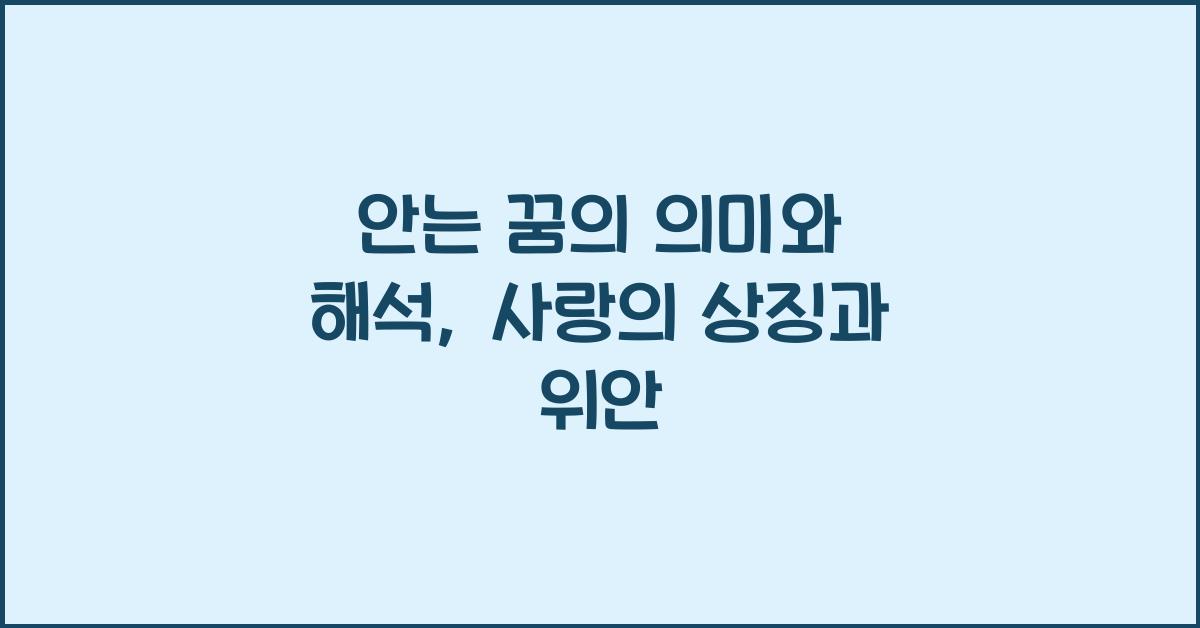 안는 꿈의 의미와 해석, 사랑의 상징과 위안